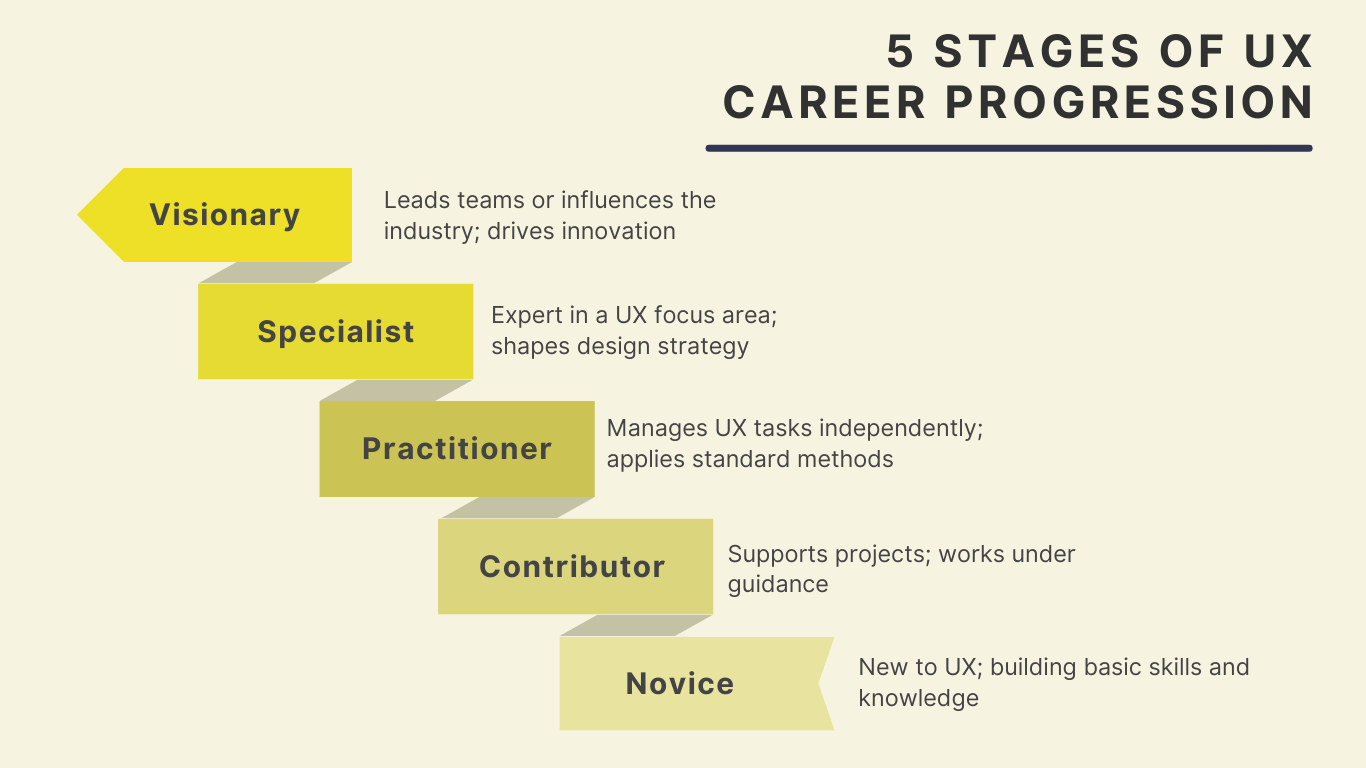 5 STAGES OF UX CAREER PROGRESSION

Visionary
Leads teams or influences the industry; drives innovation

Specialist
Expert in a UX focus area; shapes design strategy

Practitioner
Manages UX tasks independently; applies standard methods

Contributor
Supports projects; works under guidance

Novice
New to UX; building basic skills and knowledge